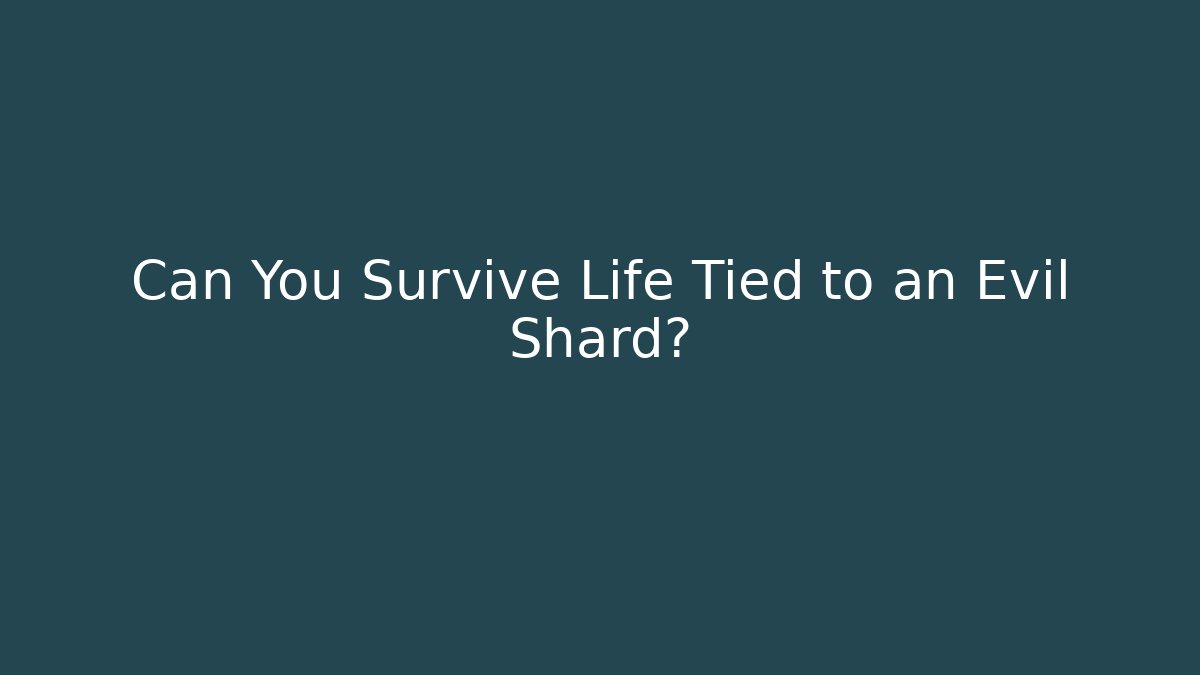 Can You Survive Life Tied to an Evil Shard?